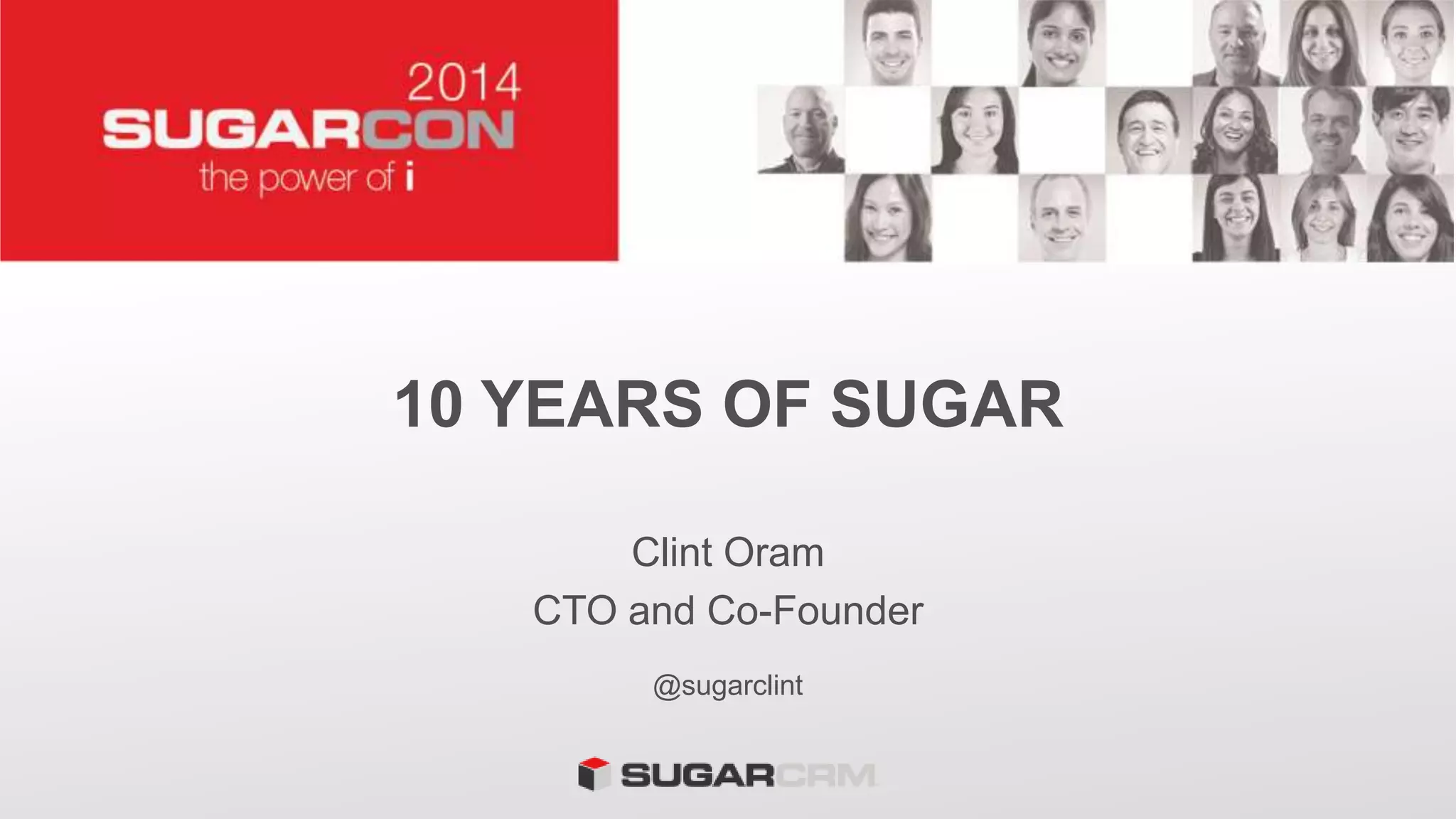 2014
SUGARCON
the power of i

10 YEARS OF SUGAR

Clint Oram
CTO and Co-Founder

@sugarclint

SUGARCRM